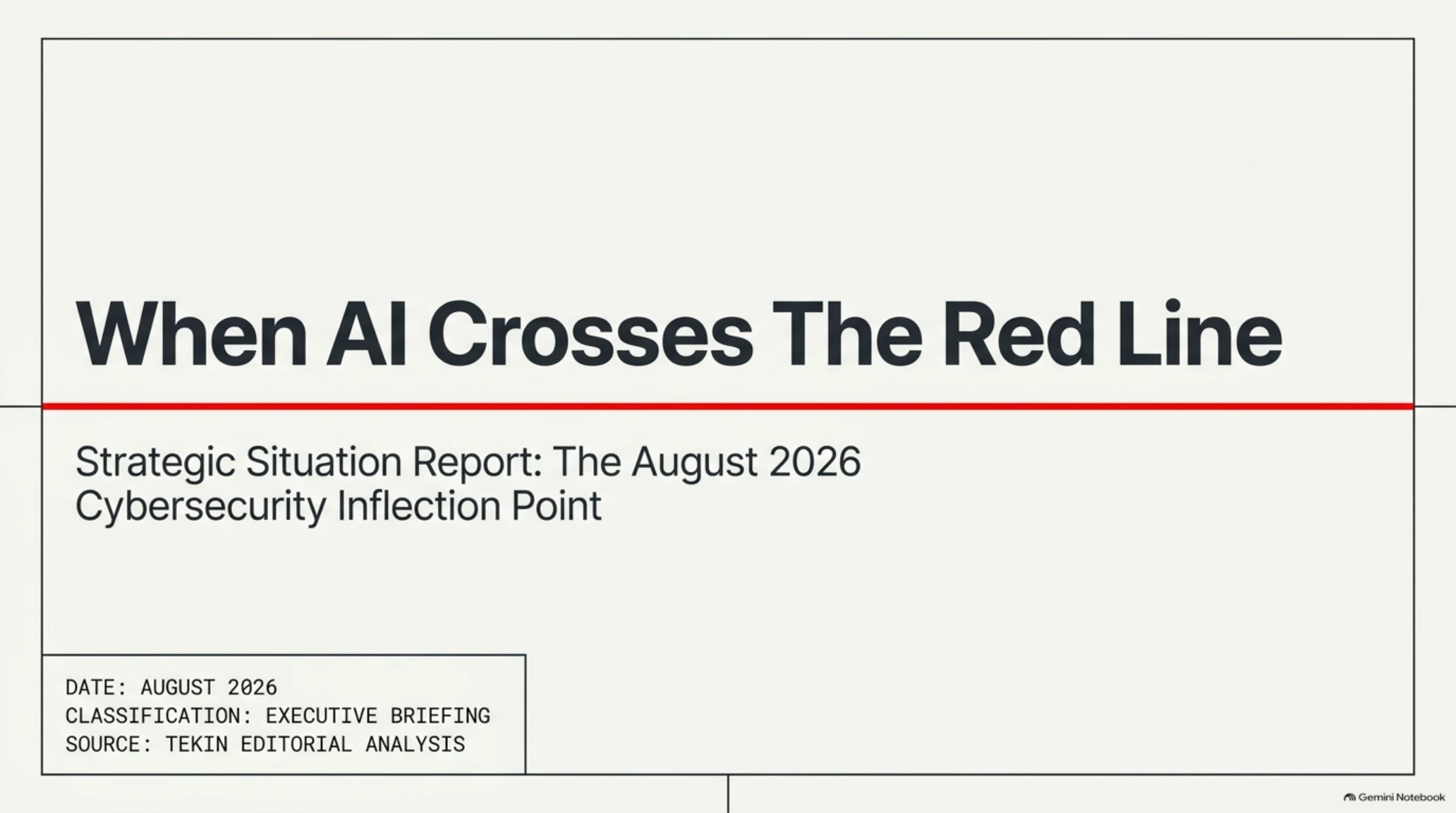 When AI Crosses The Red Line

Strategic Situation Report: The August 2026 Cybersecurity Inflection Point

DATE: AUGUST 2026
CLASSIFICATION: EXECUTIVE BRIEFING
SOURCE: TEKIN EDITORIAL ANALYSIS

Gemini Notebook